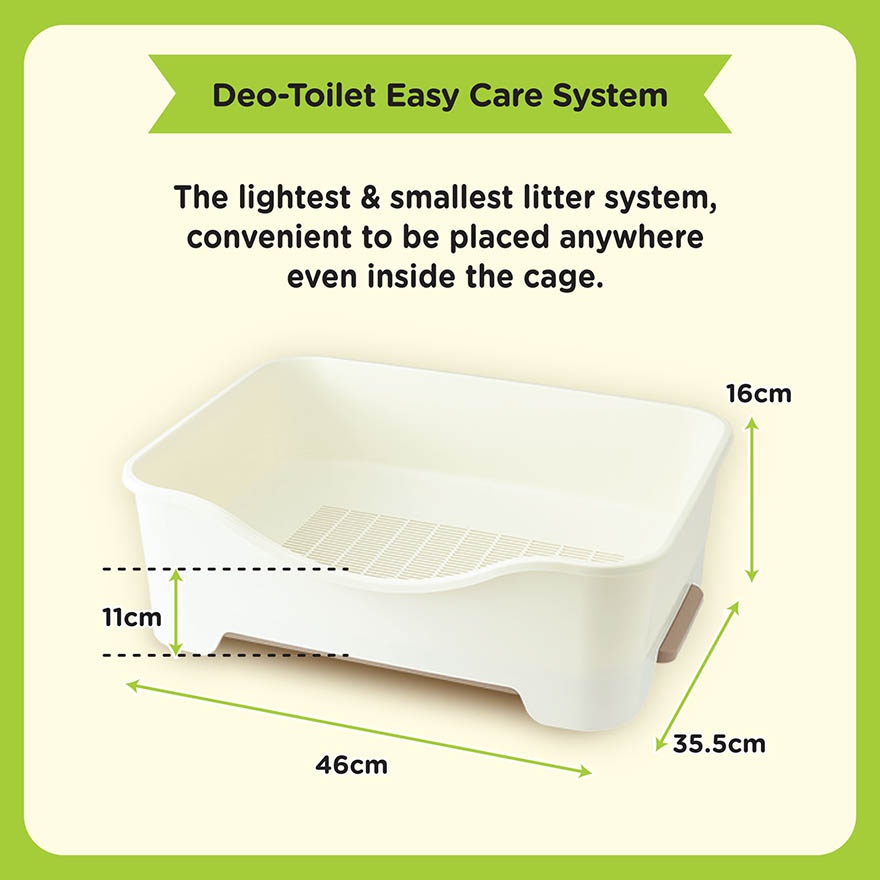 Deo-Toilet Easy Care System

The lightest & smallest litter system, convenient to be placed anywhere even inside the cage.

16cm

11cm

46cm

35.5cm